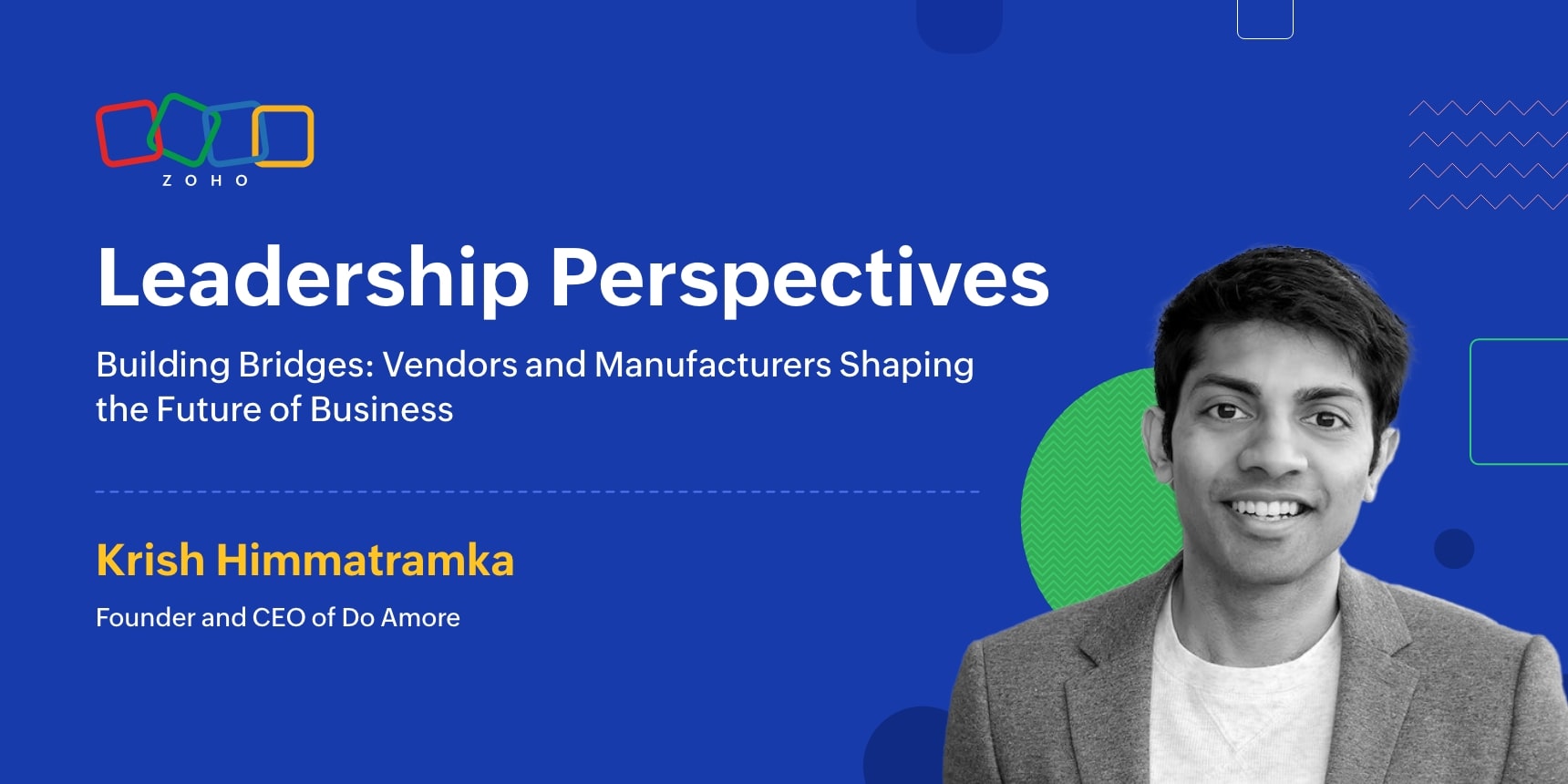 ZOHO

Leadership Perspectives

Building Bridges: Vendors and Manufacturers Shaping the Future of Business

Krish Himmatramka

Founder and CEO of Do Amore